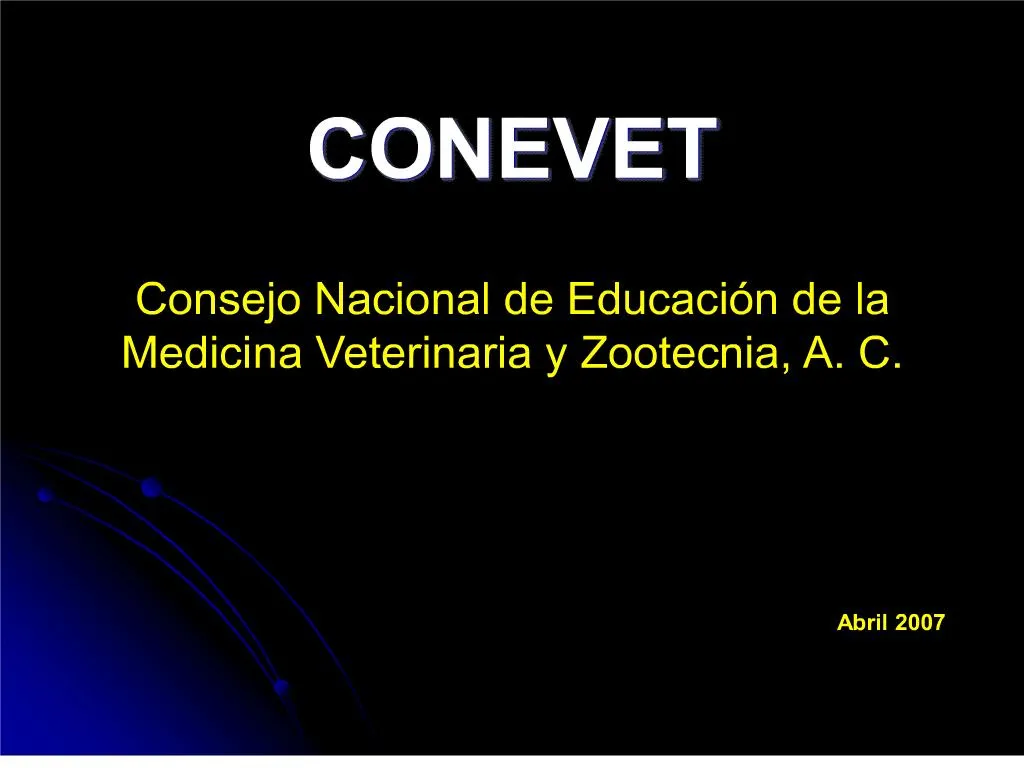 CONEVET

Consejo Nacional de Educación de la Medicina Veterinaria y Zootecnia, A. C.

Abril 2007